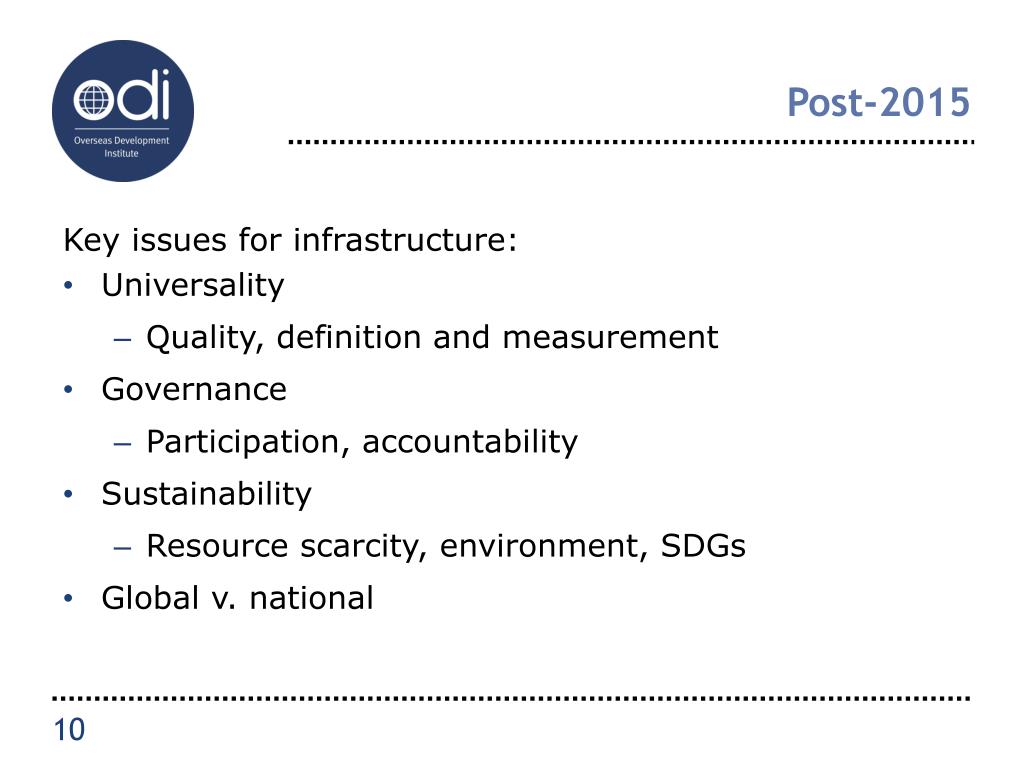 odi
Overseas Development Institute

Post-2015

Key issues for infrastructure:
• Universality
– Quality, definition and measurement
• Governance
– Participation, accountability
• Sustainability
– Resource scarcity, environment, SDGs
• Global v. national

10